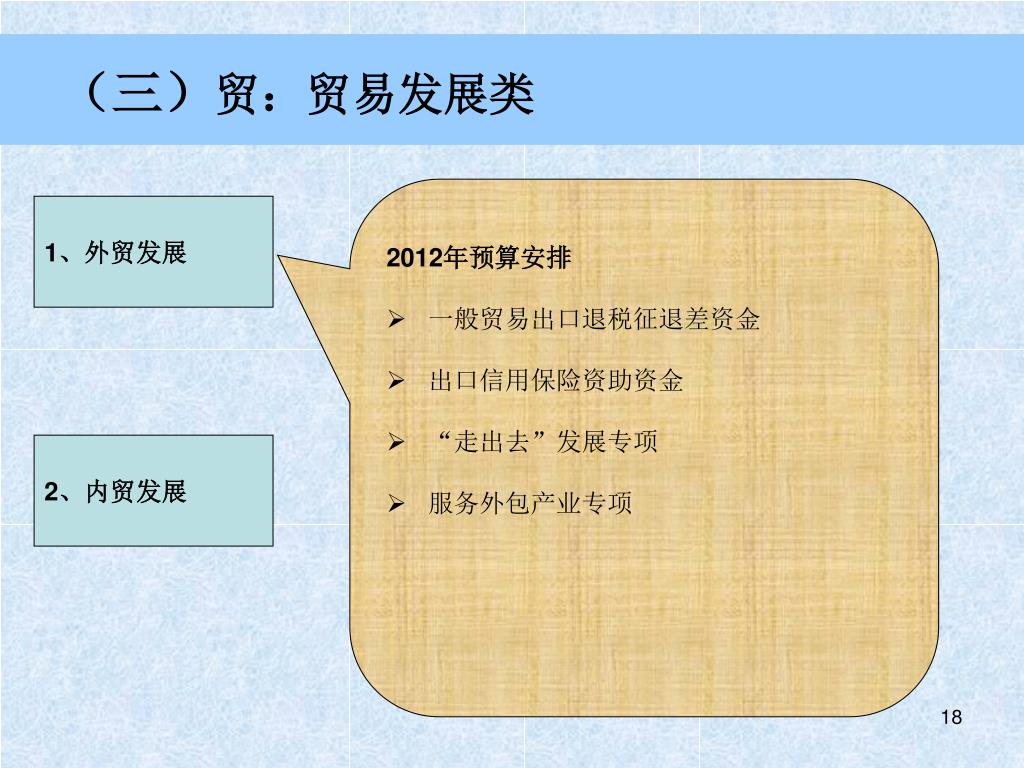 （三）贸：贸易发展类

1、外贸发展

2、内贸发展

2012年预算安排

➢ 一般贸易出口退税征退差资金

➢ 出口信用保险资助资金

➢ “走出去”发展专项

➢ 服务外包产业专项

18